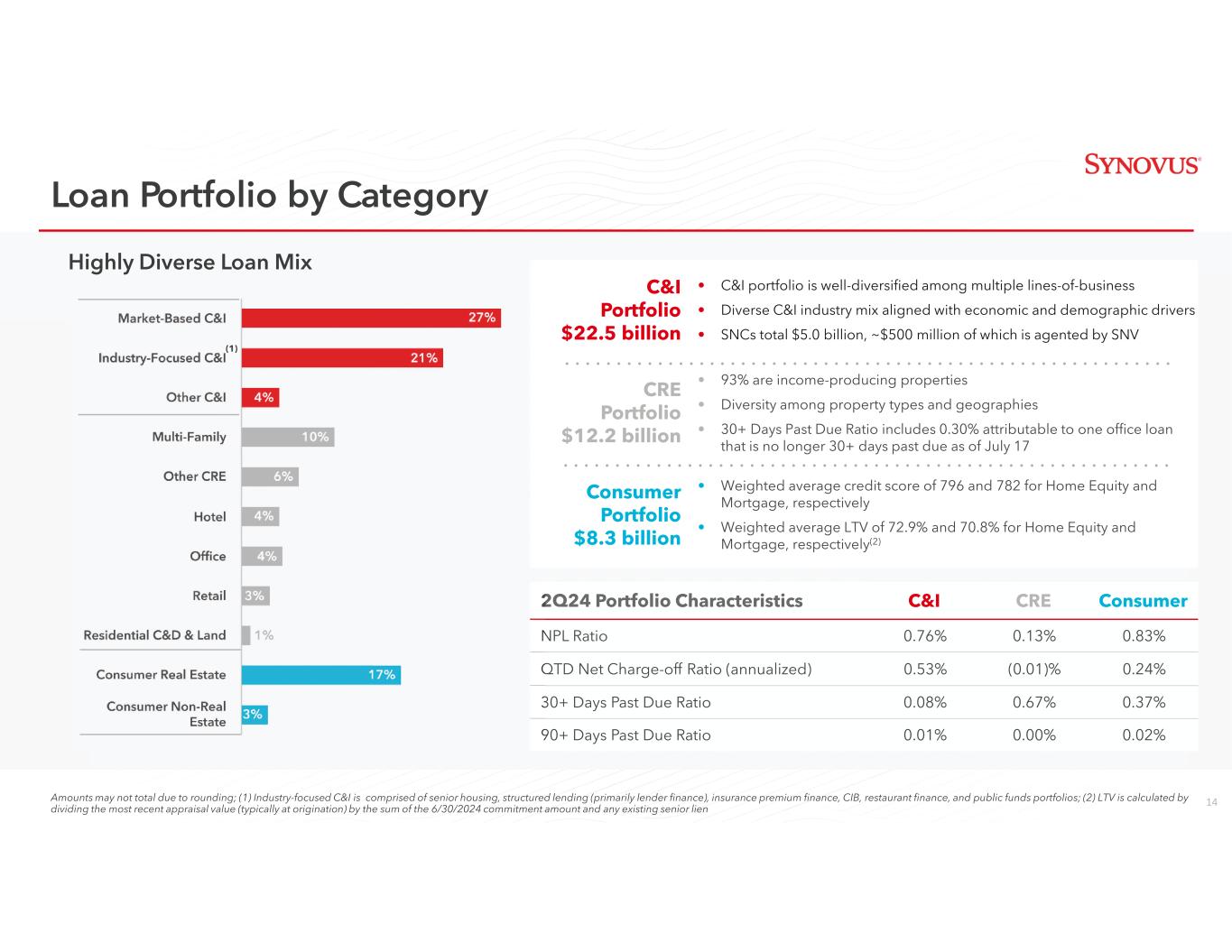 SYNOVUS®

Loan Portfolio by Category

Highly Diverse Loan Mix

Market-Based C&I 27%
Industry-Focused C&I(1) 21%
Other C&I 4%
Multi-Family 10%
Other CRE 6%
Hotel 4%
Office 4%
Retail 3%
Residential C&D & Land 1%
Consumer Real Estate 17%
Consumer Non-Real Estate 3%

C&I Portfolio $22.5 billion
• C&I portfolio is well-diversified among multiple lines-of-business
• Diverse C&I industry mix aligned with economic and demographic drivers
• SNCs total $5.0 billion, ~$500 million of which is agented by SNV

CRE Portfolio $12.2 billion
• 93% are income-producing properties
• Diversity among property types and geographies
• 30+ Days Past Due Ratio includes 0.30% attributable to one office loan that is no longer 30+ days past due as of July 17

Consumer Portfolio $8.3 billion
• Weighted average credit score of 796 and 782 for Home Equity and Mortgage, respectively
• Weighted average LTV of 72.9% and 70.8% for Home Equity and Mortgage, respectively(2)

| 2Q24 Portfolio Characteristics | C&I | CRE | Consumer |
|---|---|---|---|
| NPL Ratio | 0.76% | 0.13% | 0.83% |
| QTD Net Charge-off Ratio (annualized) | 0.53% | (0.01)% | 0.24% |
| 30+ Days Past Due Ratio | 0.08% | 0.67% | 0.37% |
| 90+ Days Past Due Ratio | 0.01% | 0.00% | 0.02% |

Amounts may not total due to rounding; (1) Industry-focused C&I is comprised of senior housing, structured lending (primarily lender finance), insurance premium finance, CIB, restaurant finance, and public funds portfolios; (2) LTV is calculated by dividing the most recent appraisal value (typically at origination) by the sum of the 6/30/2024 commitment amount and any existing senior lien

14